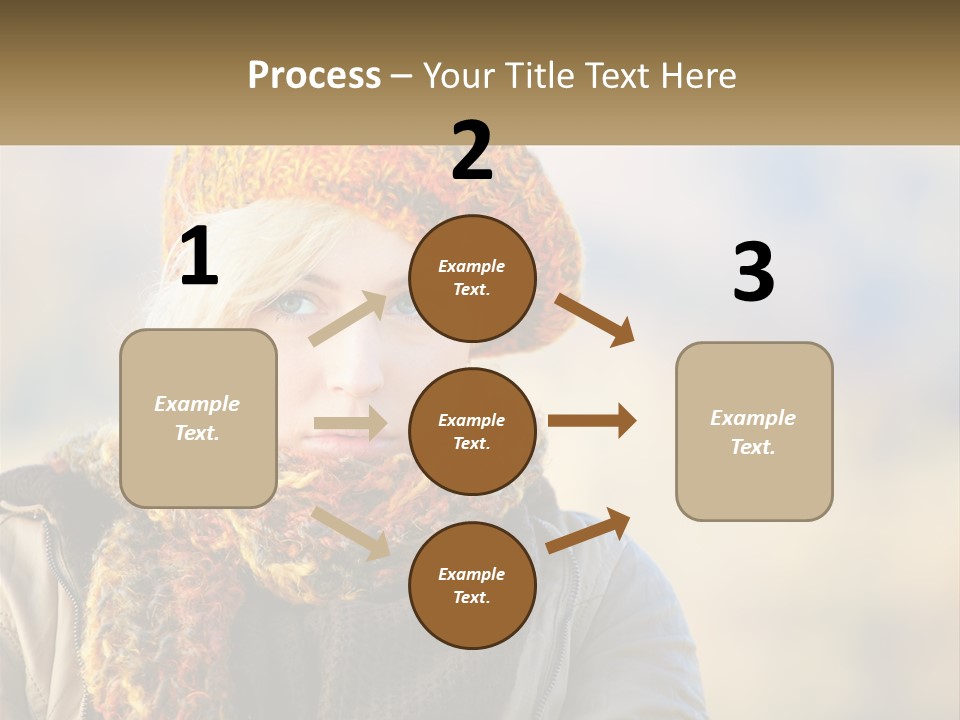 Process – Your Title Text Here

1

Example Text.

2

Example Text.

Example Text.

Example Text.

3

Example Text.